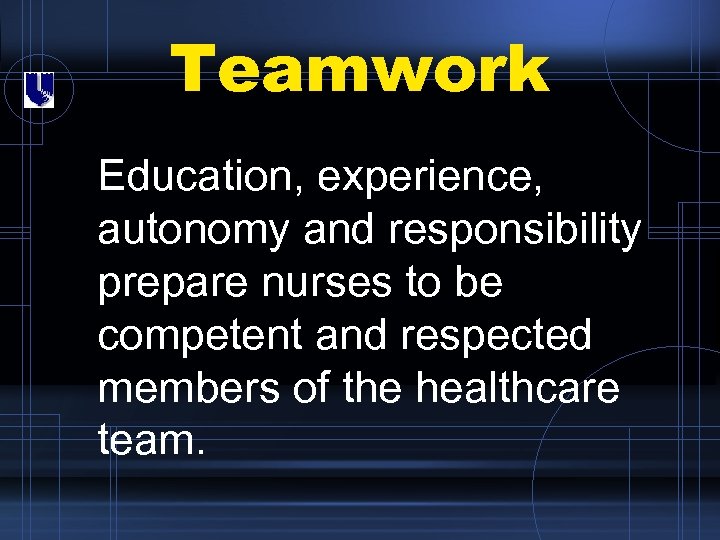 Teamwork

Education, experience, autonomy and responsibility prepare nurses to be competent and respected members of the healthcare team.